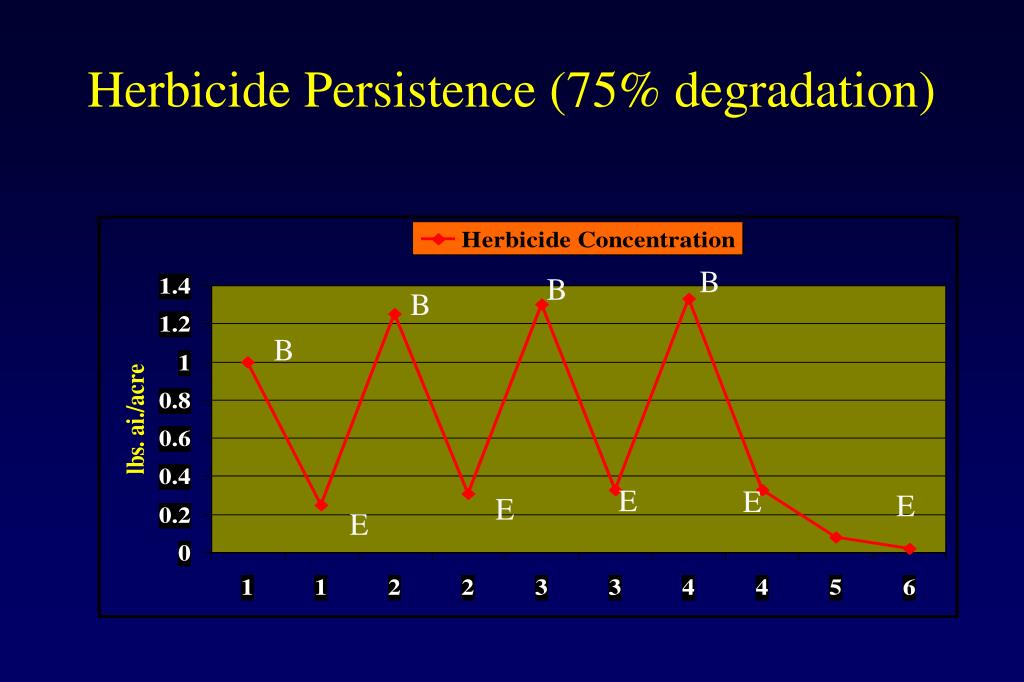 Herbicide Persistence (75% degradation)

Herbicide Concentration

lbs. ai./acre

1.4
1.2
1
0.8
0.6
0.4
0.2
0

B
E
B
E
B
E
B
E
E

1 1 2 2 3 3 4 4 5 6